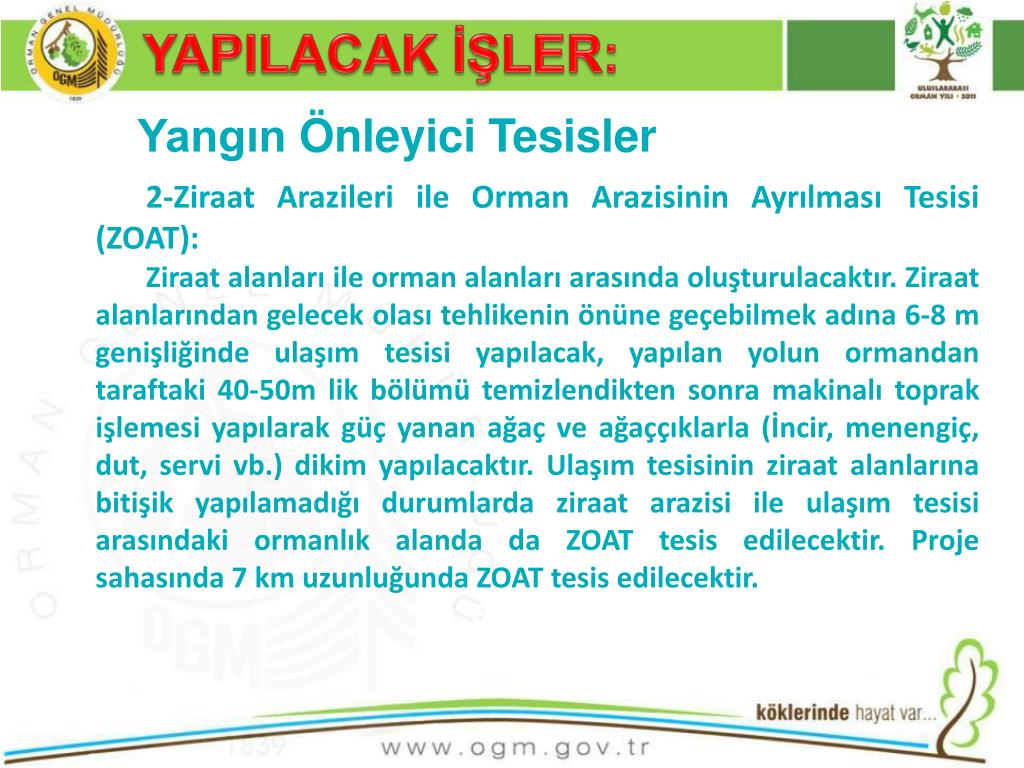 ORMAN GENEL MÜDÜRLÜĞÜ
OGM
1839

YAPILACAK İŞLER:

ULUSLARARASI ORMAN YILI • 2011

Yangın Önleyici Tesisler

2-Ziraat Arazileri ile Orman Arazisinin Ayrılması Tesisi (ZOAT):

Ziraat alanları ile orman alanları arasında oluşturulacaktır. Ziraat alanlarından gelecek olası tehlikenin önüne geçebilmek adına 6-8 m genişliğinde ulaşım tesisi yapılacak, yapılan yolun ormandan taraftaki 40-50m lik bölümü temizlendikten sonra makinalı toprak işlemesi yapılarak güç yanan ağaç ve ağaççıklarla (İncir, menengiç, dut, servi vb.) dikim yapılacaktır. Ulaşım tesisinin ziraat alanlarına bitişik yapılamadığı durumlarda ziraat arazisi ile ulaşım tesisi arasındaki ormanlık alanda da ZOAT tesis edilecektir. Proje sahasında 7 km uzunluğunda ZOAT tesis edilecektir.

köklerinde hayat var...

www.ogm.gov.tr